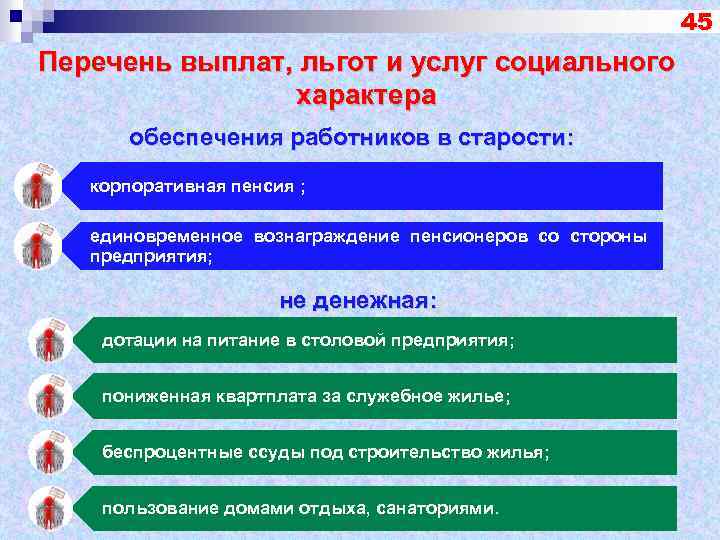 45

Перечень выплат, льгот и услуг социального характера

обеспечения работников в старости:

корпоративная пенсия ;

единовременное вознаграждение пенсионеров со стороны предприятия;

не денежная:

дотации на питание в столовой предприятия;

пониженная квартплата за служебное жилье;

беспроцентные ссуды под строительство жилья;

пользование домами отдыха, санаториями.